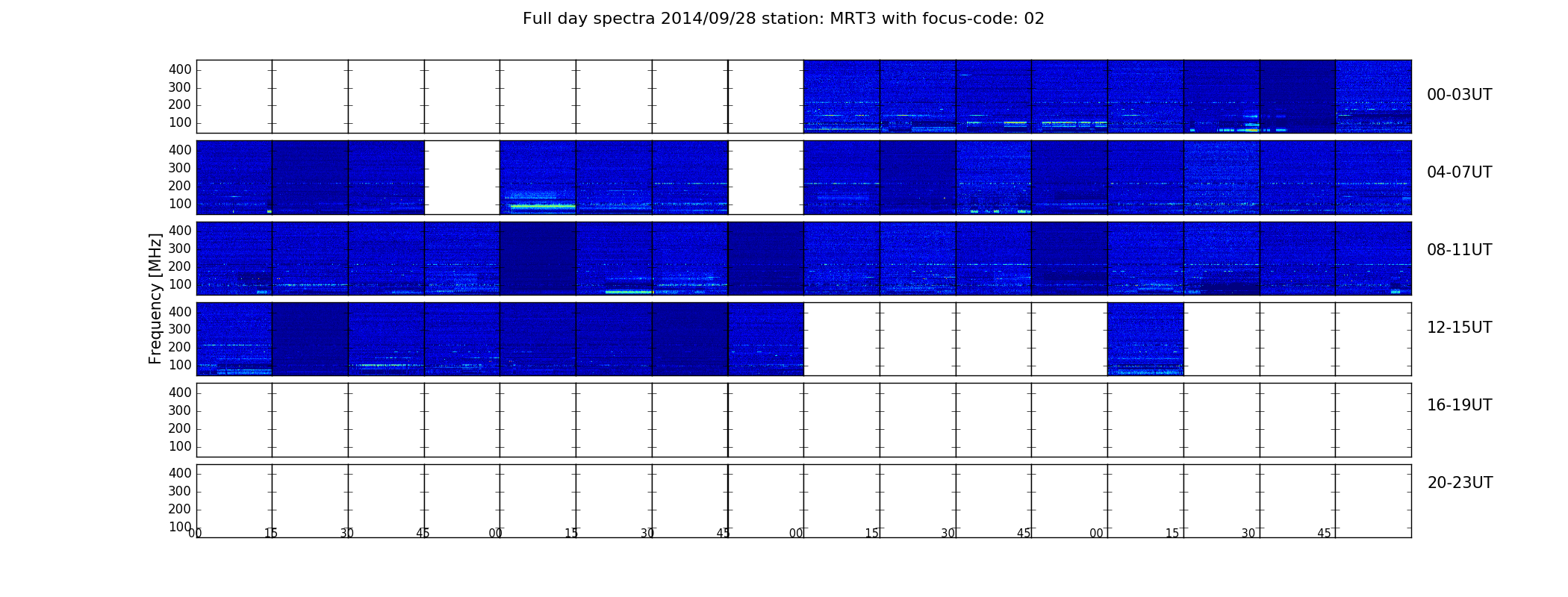 Full day spectra 2014/09/28 station: MRT3 with focus-code: 02

Frequency [MHz]

400
300
200
100

00-03UT

400
300
200
100

04-07UT

400
300
200
100

08-11UT

400
300
200
100

12-15UT

400
300
200
100

16-19UT

400
300
200
100

20-23UT

00 15 30 45 00 15 30 45 00 15 30 45 00 15 30 45